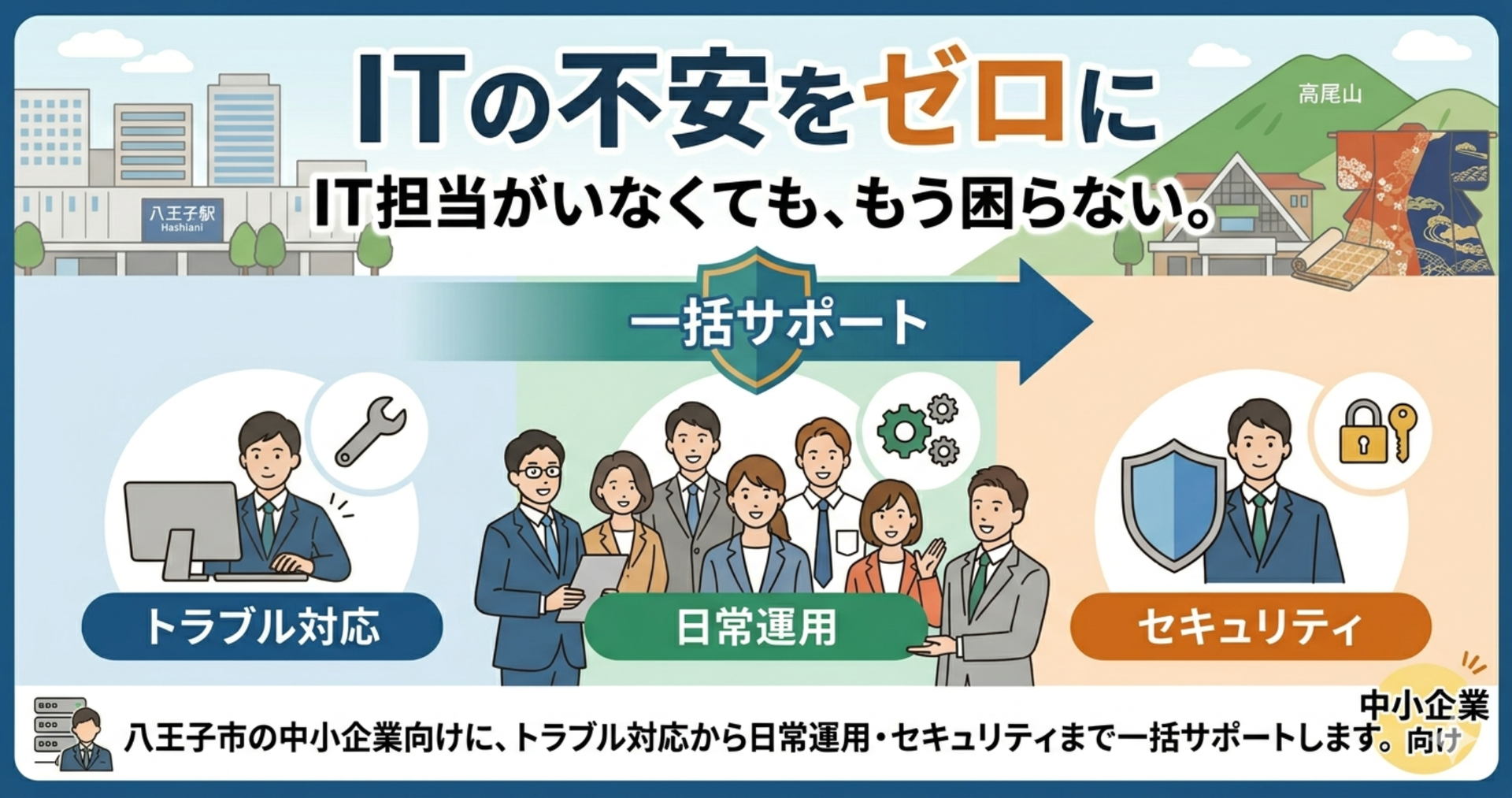 ITの不安をゼロに

IT担当がいなくても、もう困らない。

八王子駅
Hashiani

高尾山

一括サポート

トラブル対応

日常運用

セキュリティ

八王子市の中小企業向けに、トラブル対応から日常運用・セキュリティまで一括サポートします。

中小企業向け